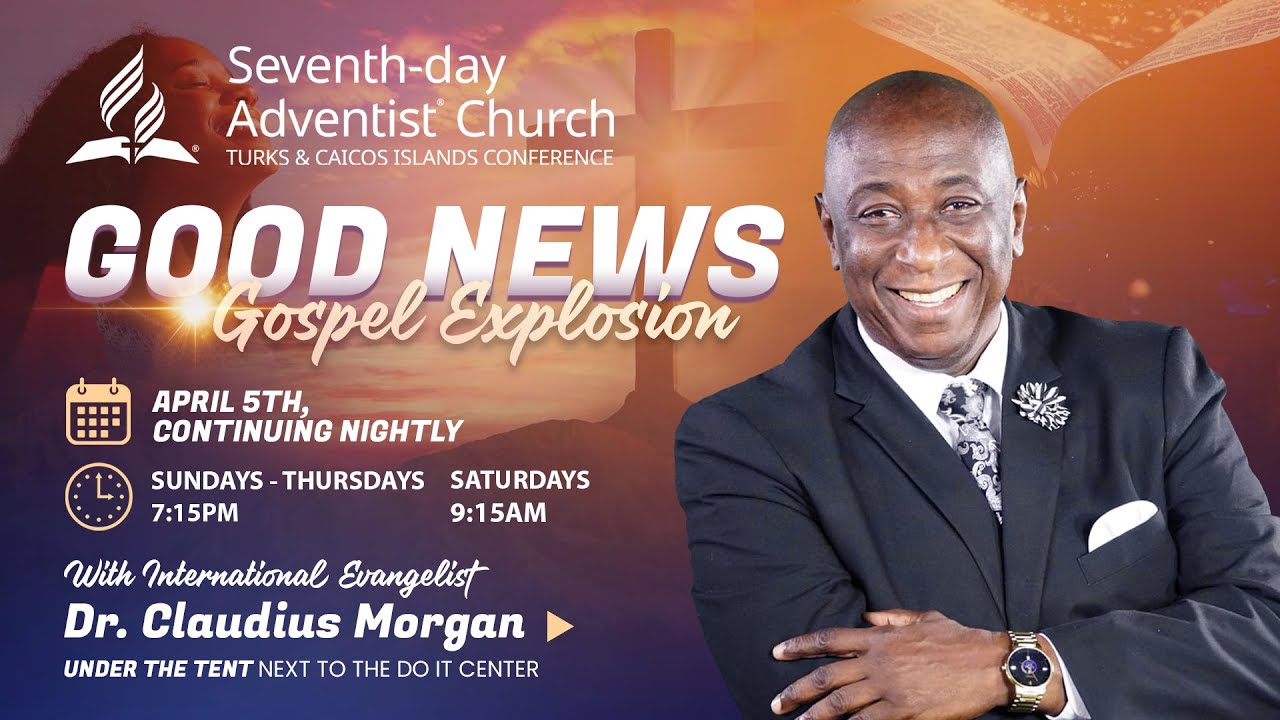 Seventh-day Adventist® Church
TURKS & CAICOS ISLANDS CONFERENCE

GOOD NEWS
Gospel Explosion

APRIL 5TH, CONTINUING NIGHTLY

SUNDAYS - THURSDAYS
7:15PM

SATURDAYS
9:15AM

With International Evangelist
Dr. Claudius Morgan

UNDER THE TENT NEXT TO THE DO IT CENTER